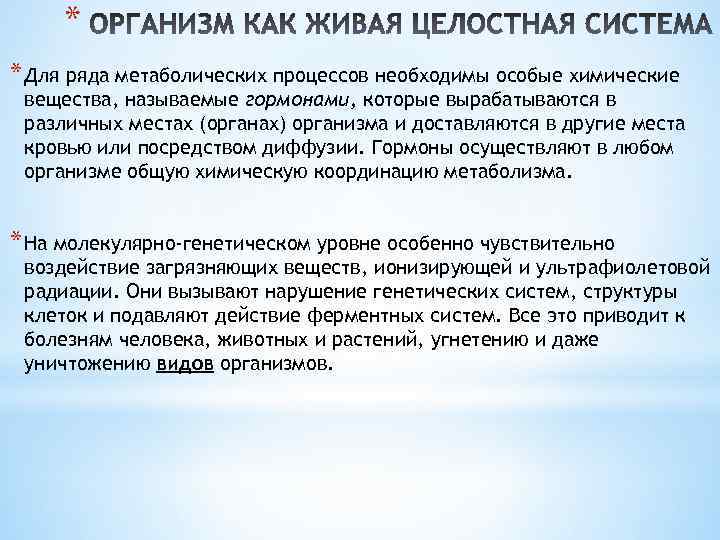 * ОРГАНИЗМ КАК ЖИВАЯ ЦЕЛОСТНАЯ СИСТЕМА

* Для ряда метаболических процессов необходимы особые химические вещества, называемые гормонами, которые вырабатываются в различных местах (органах) организма и доставляются в другие места кровью или посредством диффузии. Гормоны осуществляют в любом организме общую химическую координацию метаболизма.

* На молекулярно-генетическом уровне особенно чувствительно воздействие загрязняющих веществ, ионизирующей и ультрафиолетовой радиации. Они вызывают нарушение генетических систем, структуры клеток и подавляют действие ферментных систем. Все это приводит к болезням человека, животных и растений, угнетению и даже уничтожению видов организмов.